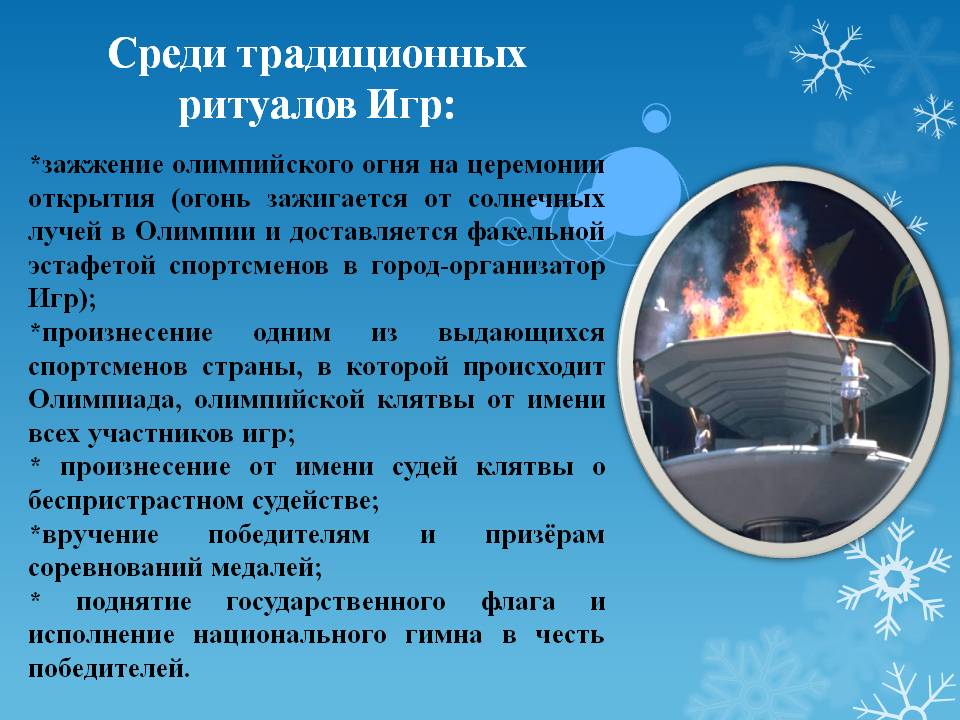 Среди традиционных ритуалов Игр:

*зажжение олимпийского огня на церемонии открытия (огонь зажигается от солнечных лучей в Олимпии и доставляется факельной эстафетой спортсменов в город-организатор Игр);
*произнесение одним из выдающихся спортсменов страны, в которой происходит Олимпиада, олимпийской клятвы от имени всех участников игр;
* произнесение от имени судей клятвы о беспристрастном судействе;
*вручение победителям и призёрам соревнований медалей;
* поднятие государственного флага и исполнение национального гимна в честь победителей.